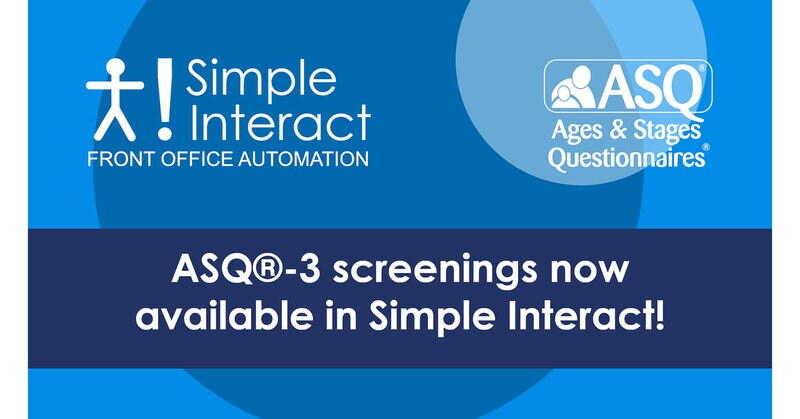 Simple Interact
FRONT OFFICE AUTOMATION

ASQ®
Ages & Stages Questionnaires®

ASQ®-3 screenings now available in Simple Interact!